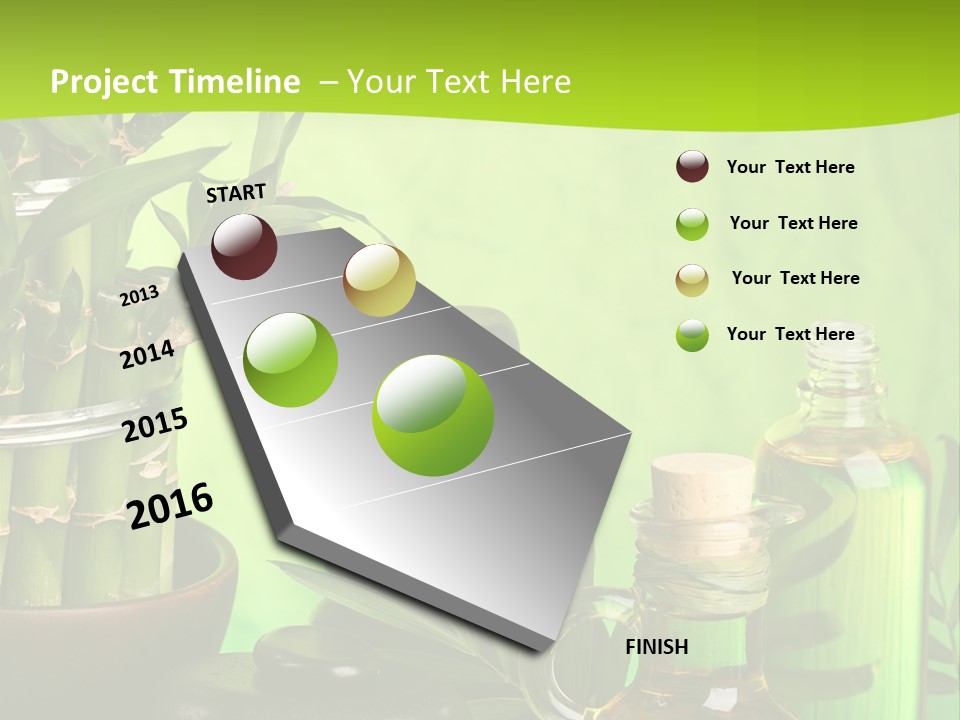 Project Timeline – Your Text Here

START

2013

2014

2015

2016

FINISH

Your Text Here

Your Text Here

Your Text Here

Your Text Here